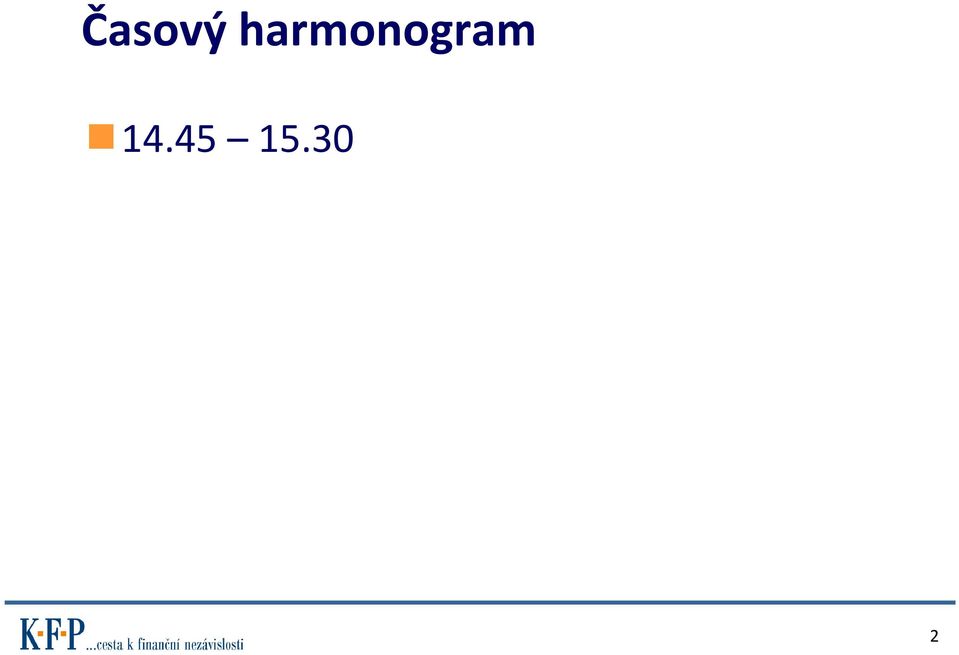 Časový harmonogram

14.45 – 15.30

K·F·P ...cesta k finanční nezávislosti

2